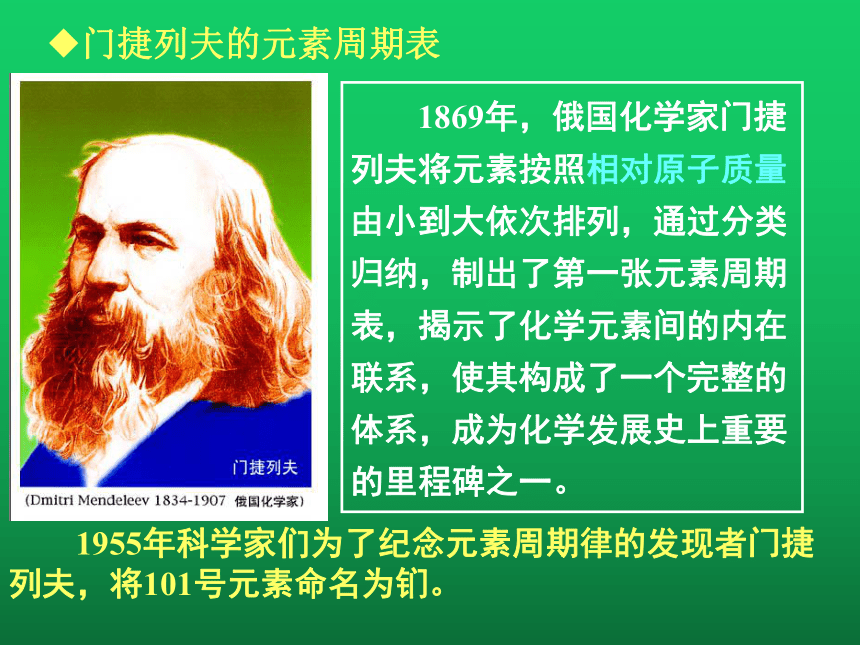 ◆门捷列夫的元素周期表

门捷列夫

(Dmitri Mendeleev 1834-1907 俄国化学家)

1869年，俄国化学家门捷列夫将元素按照相对原子质量由小到大依次排列，通过分类归纳，制出了第一张元素周期表，揭示了化学元素间的内在联系，使其构成了一个完整的体系，成为化学发展史上重要的里程碑之一。

1955年科学家们为了纪念元素周期律的发现者门捷列夫，将101号元素命名为钔。